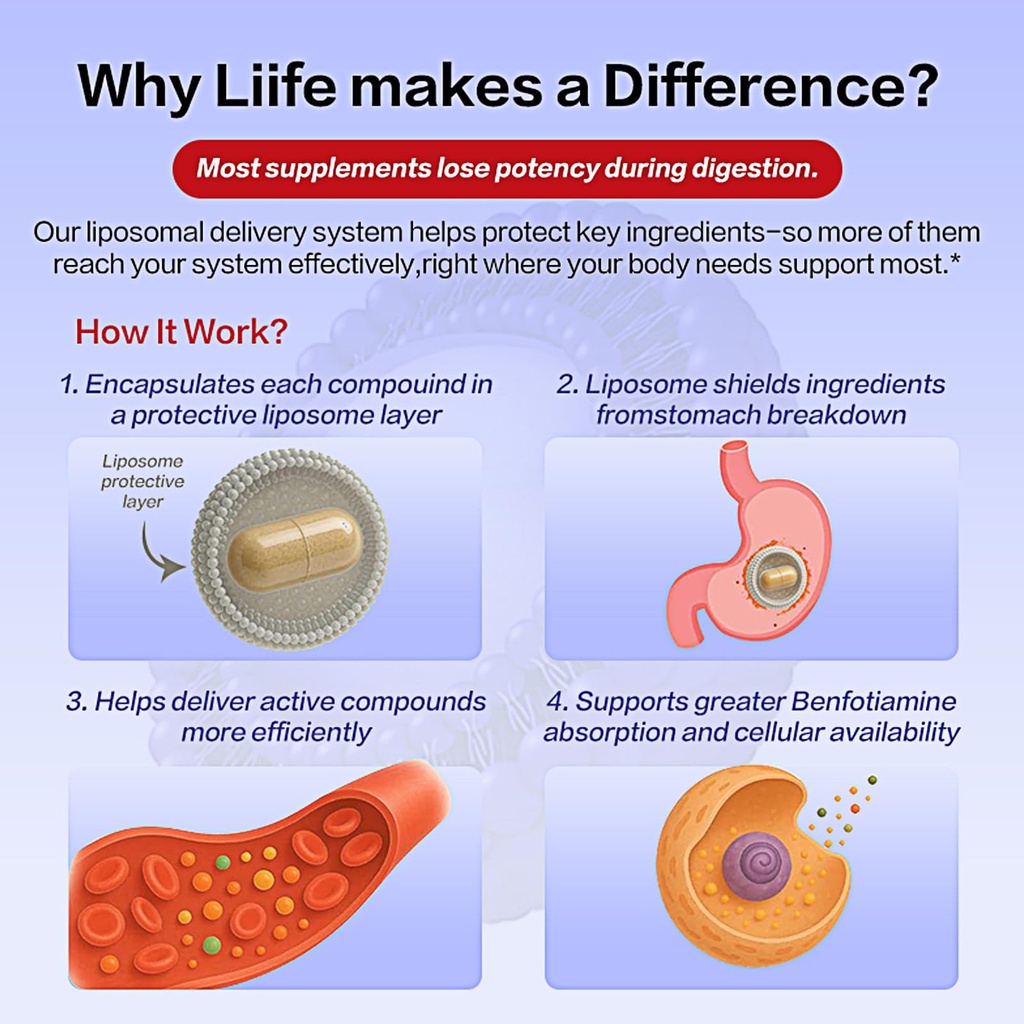 Why Liife makes a Difference?

Most supplements lose potency during digestion.

Our liposomal delivery system helps protect key ingredients–so more of them reach your system effectively,right where your body needs support most.*

How It Work?

1. Encapsulates each compouind in a protective liposome layer

Liposome protective layer

2. Liposome shields ingredients fromstomach breakdown

3. Helps deliver active compounds more efficiently

4. Supports greater Benfotiamine absorption and cellular availability